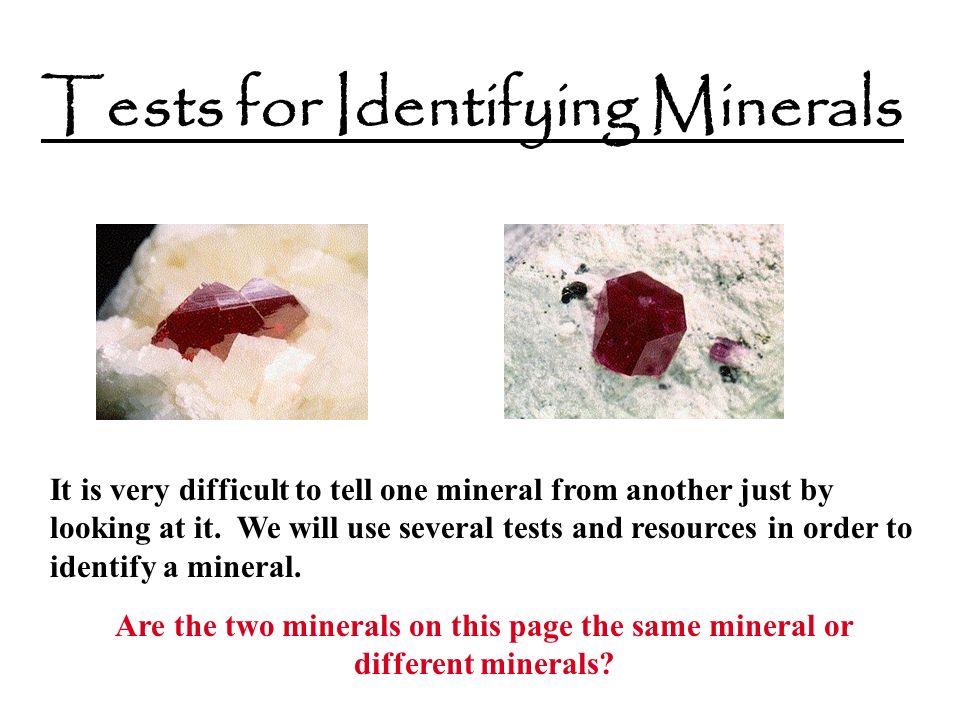 Tests for Identifying Minerals

It is very difficult to tell one mineral from another just by looking at it. We will use several tests and resources in order to identify a mineral.

Are the two minerals on this page the same mineral or different minerals?